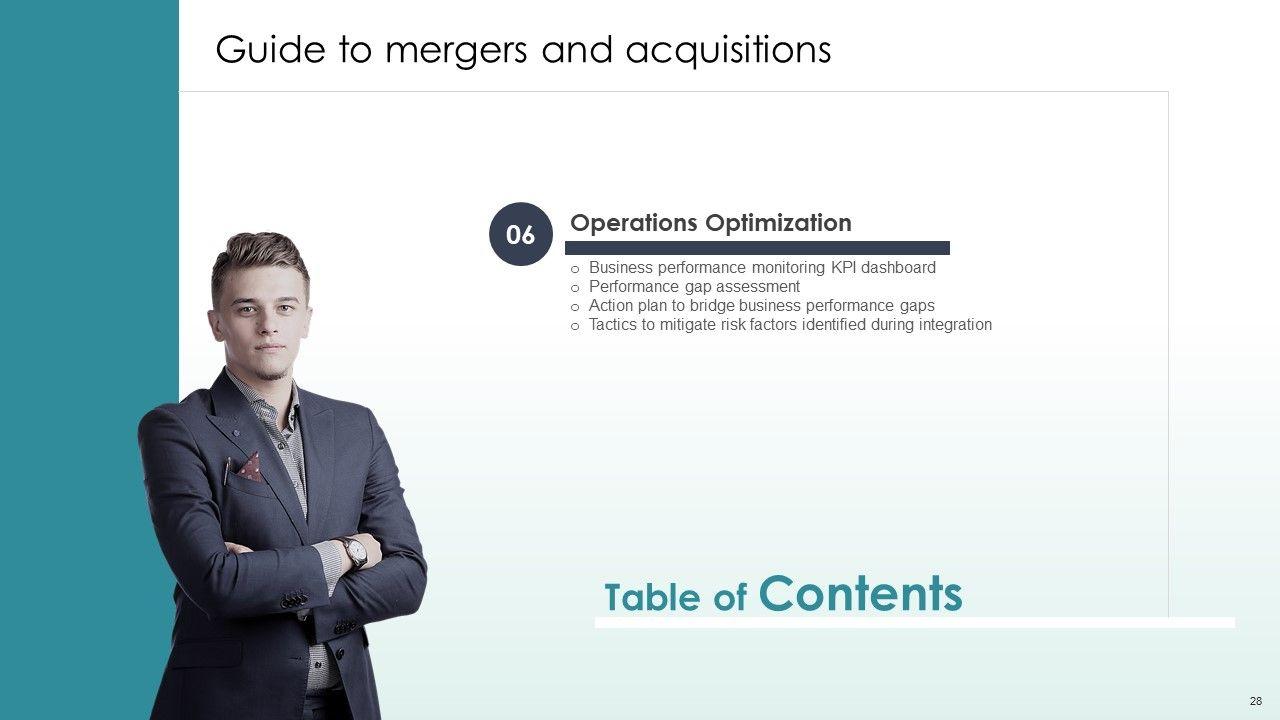 Guide to mergers and acquisitions

06

Operations Optimization

o Business performance monitoring KPI dashboard
o Performance gap assessment
o Action plan to bridge business performance gaps
o Tactics to mitigate risk factors identified during integration

Table of Contents

28